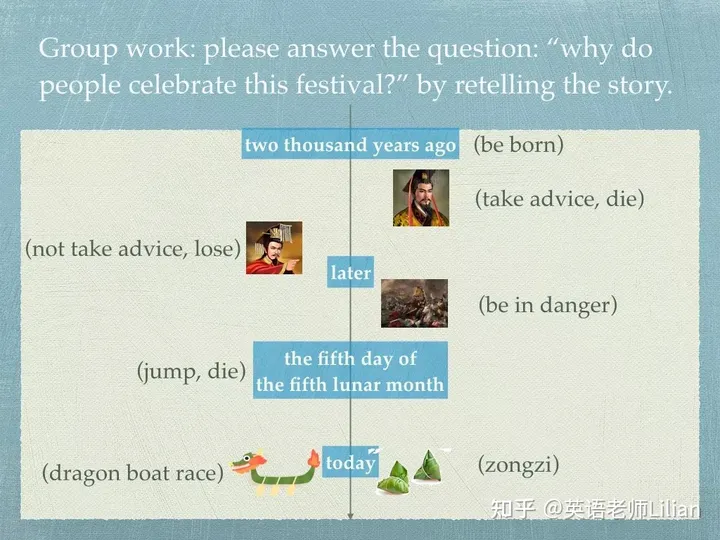 Group work: please answer the question: “why do people celebrate this festival?” by retelling the story.

two thousand years ago (be born)

(take advice, die)

(not take advice, lose)

later

(be in danger)

(jump, die) the fifth day of the fifth lunar month

(dragon boat race) today (zongzi)

知乎 @英语老师Lilian